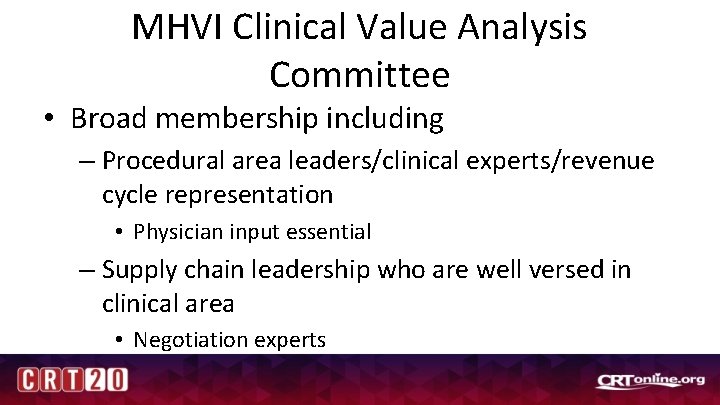 MHVI Clinical Value Analysis Committee

• Broad membership including
– Procedural area leaders/clinical experts/revenue cycle representation
• Physician input essential
– Supply chain leadership who are well versed in clinical area
• Negotiation experts

CRT20

CRTonline.org